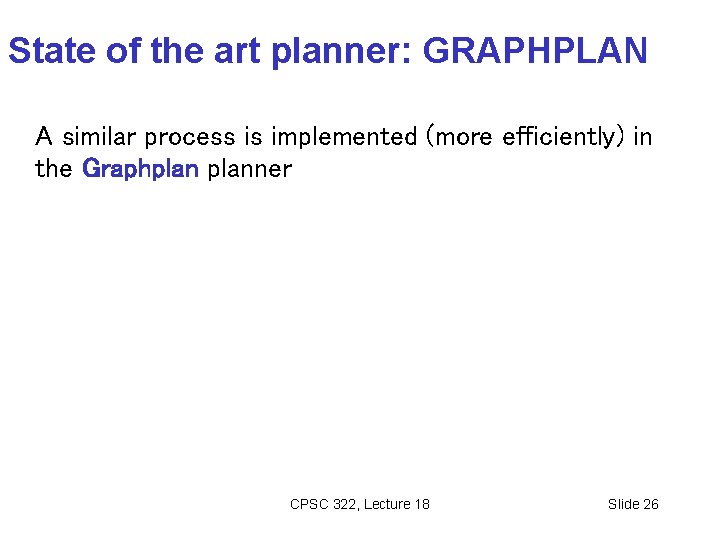 State of the art planner: GRAPHPLAN

A similar process is implemented (more efficiently) in the Graphplan planner

CPSC 322, Lecture 18

Slide 26